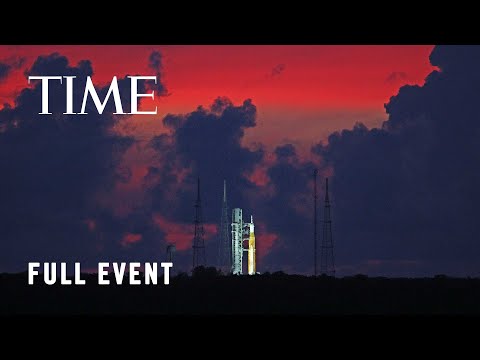 TIME

FULL EVENT